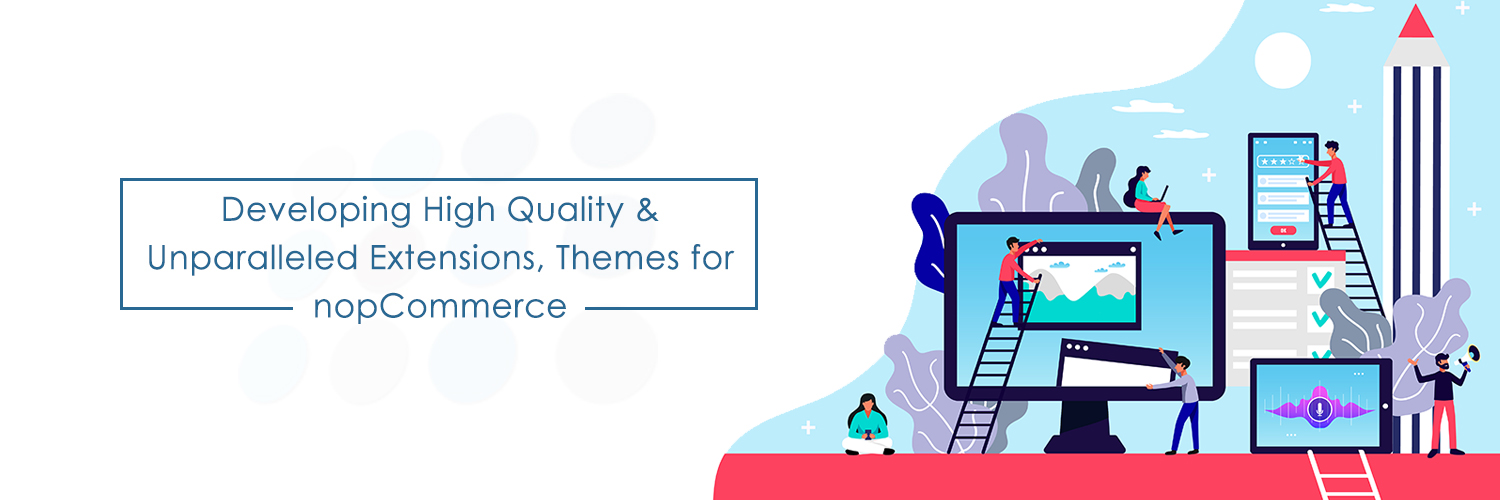 Developing High Quality & Unparalleled Extensions, Themes for nopCommerce

OK